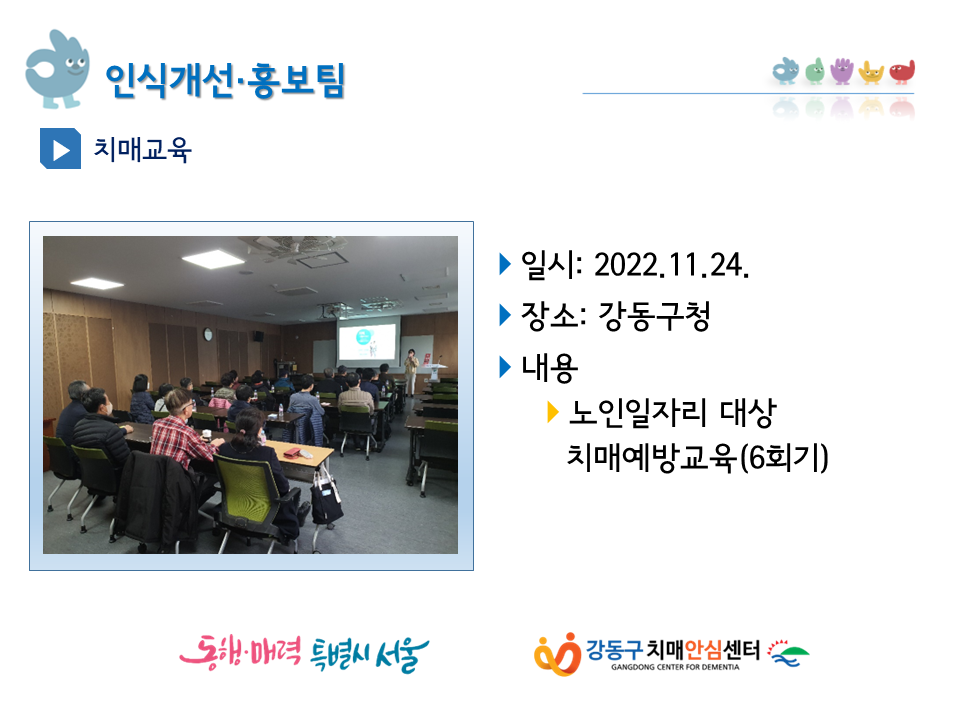 인식개선·홍보팀

치매교육

일시: 2022.11.24.

장소: 강동구청

내용

노인일자리 대상 치매예방교육(6회기)

동행·매력 특별시 서울

강동구치매안심센터
GANGDONG CENTER FOR DEMENTIA